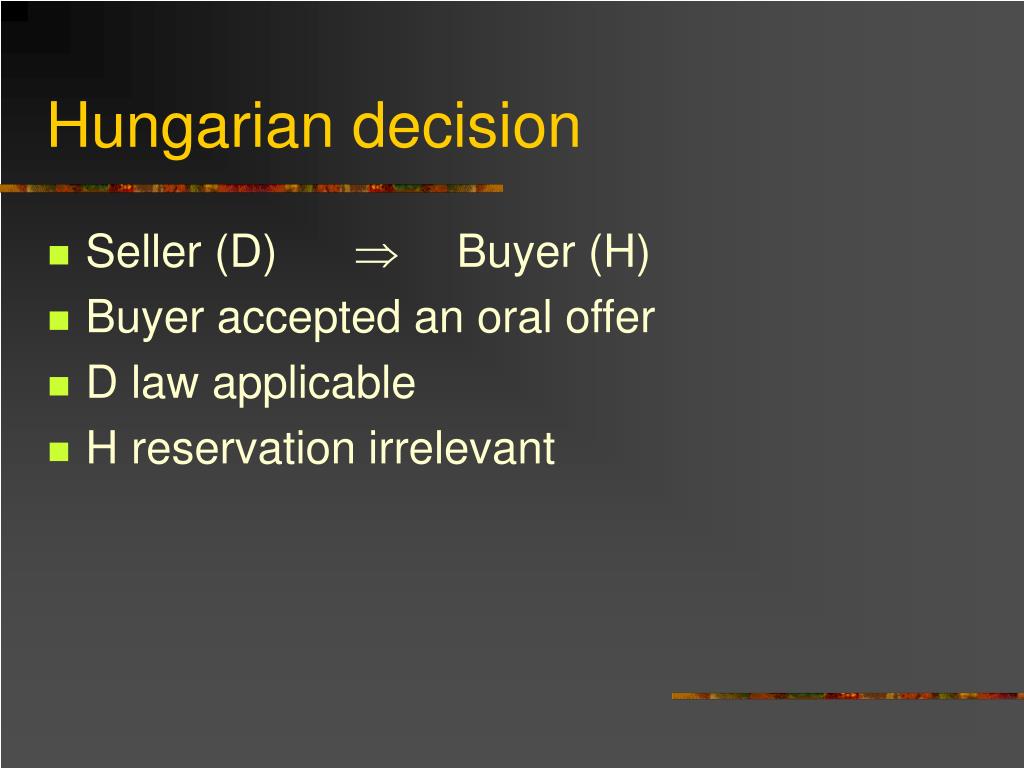 Hungarian decision

- Seller (D) $\Rightarrow$ Buyer (H)
- Buyer accepted an oral offer
- D law applicable
- H reservation irrelevant